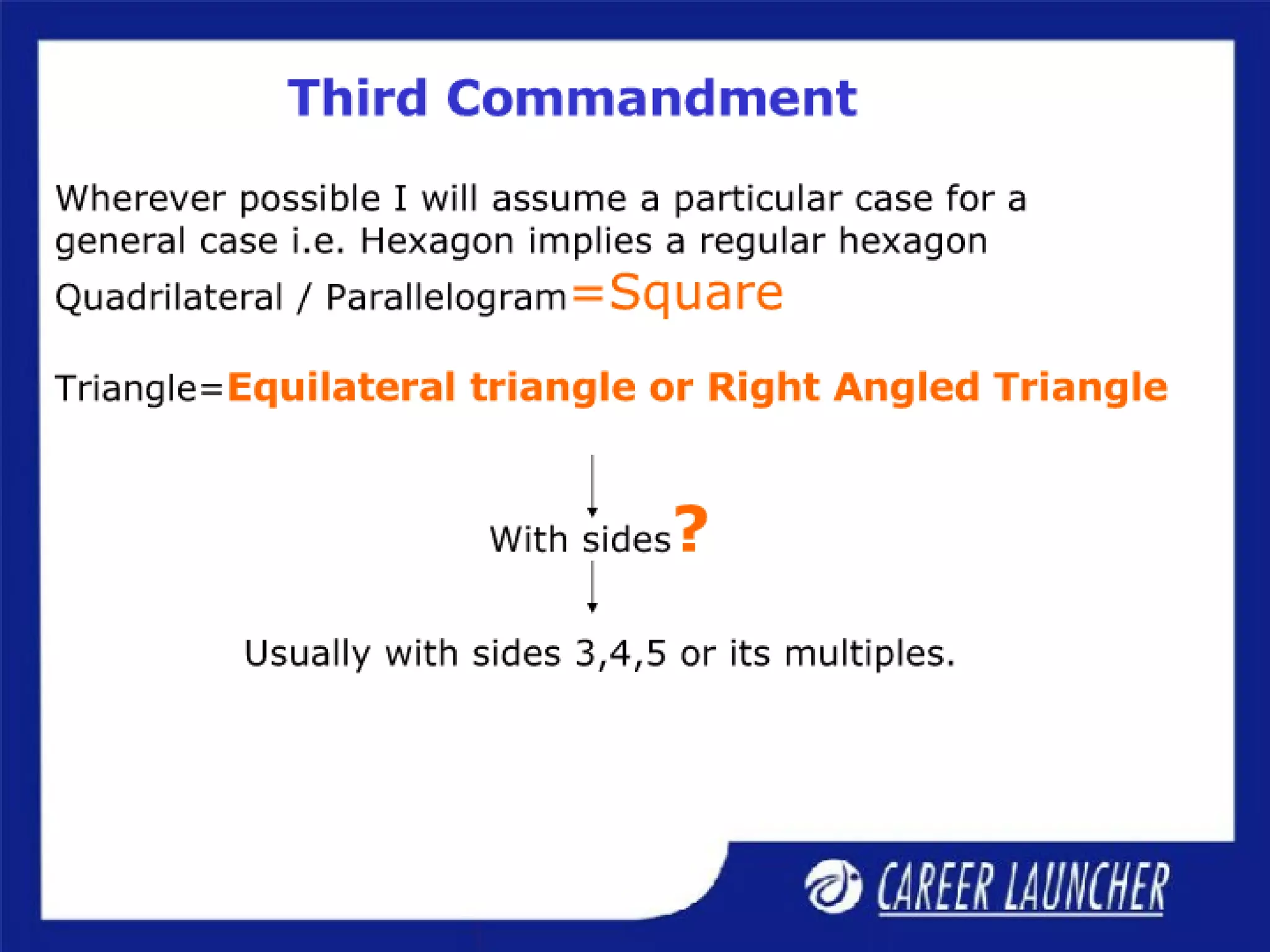 Third Commandment

Wherever possible I will assume a particular case for a general case i.e. Hexagon implies a regular hexagon

Quadrilateral / Parallelogram=Square

Triangle=Equilateral triangle or Right Angled Triangle

With sides?

Usually with sides 3,4,5 or its multiples.

CAREER LAUNCHER